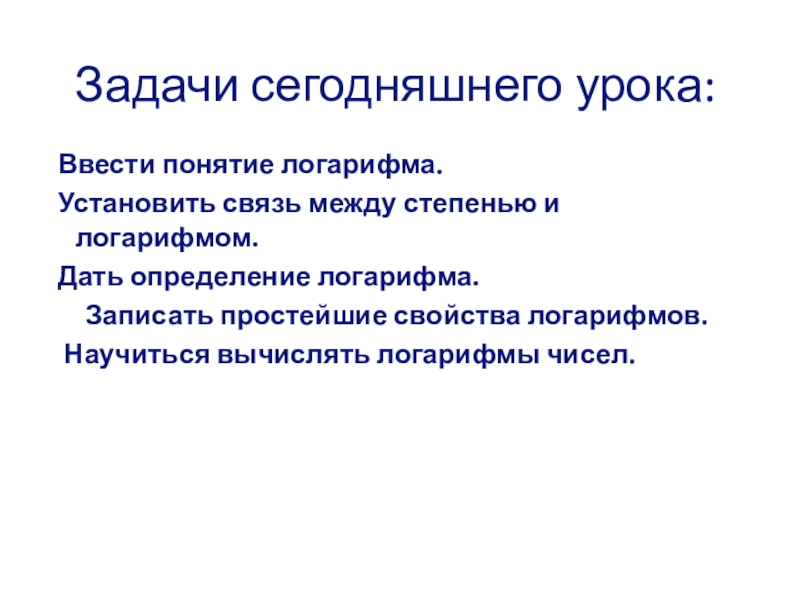 Задачи сегодняшнего урока:

Ввести понятие логарифма.

Установить связь между степенью и логарифмом.

Дать определение логарифма.

Записать простейшие свойства логарифмов.

Научиться вычислять логарифмы чисел.